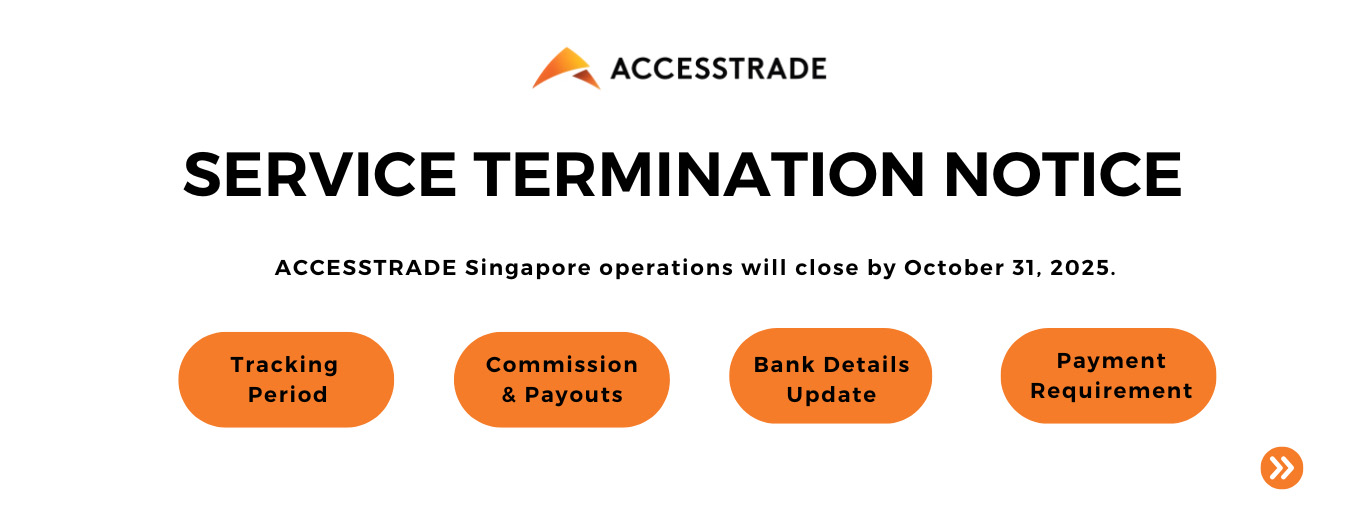 ACCESSTRADE

SERVICE TERMINATION NOTICE

ACCESSTRADE Singapore operations will close by October 31, 2025.

Tracking Period

Commission & Payouts

Bank Details Update

Payment Requirement